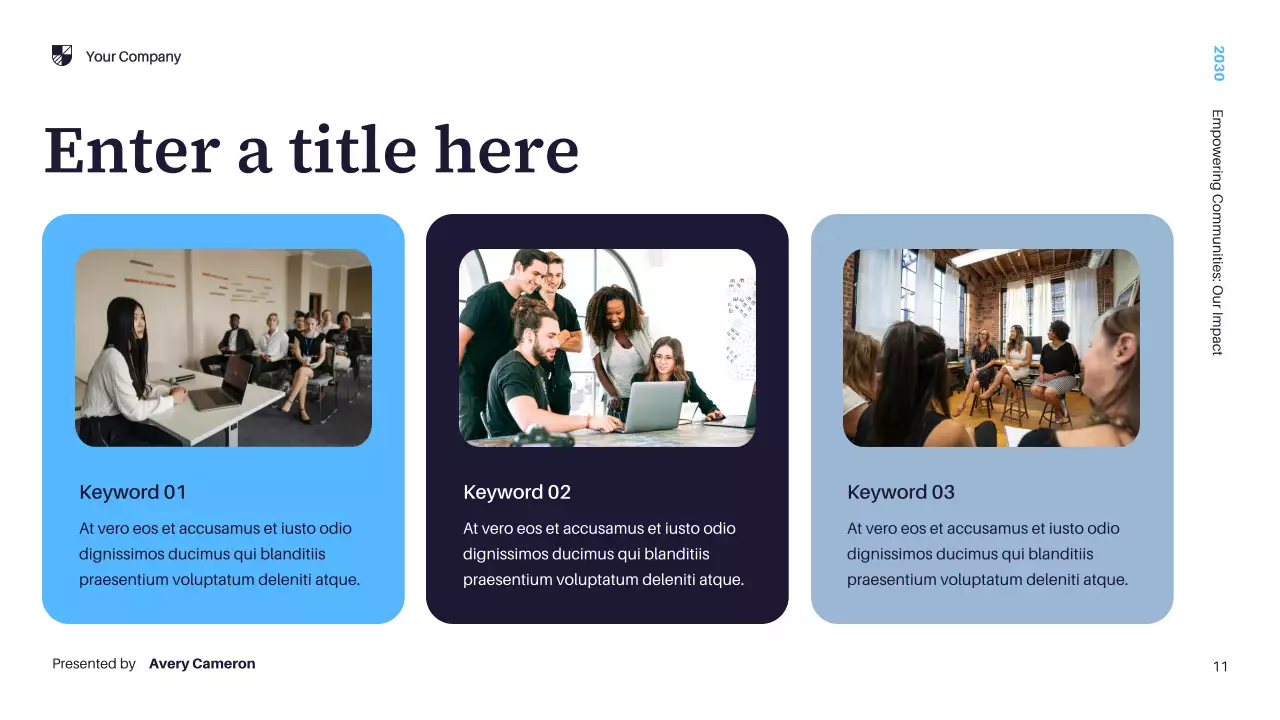 Your Company

2030

Empowering Communities: Our Impact

Enter a title here

Keyword 01

At vero eos et accusamus et iusto odio dignissimos ducimus qui blanditiis praesentium voluptatum deleniti atque.

Keyword 02

At vero eos et accusamus et iusto odio dignissimos ducimus qui blanditiis praesentium voluptatum deleniti atque.

Keyword 03

At vero eos et accusamus et iusto odio dignissimos ducimus qui blanditiis praesentium voluptatum deleniti atque.

Presented by Avery Cameron

11